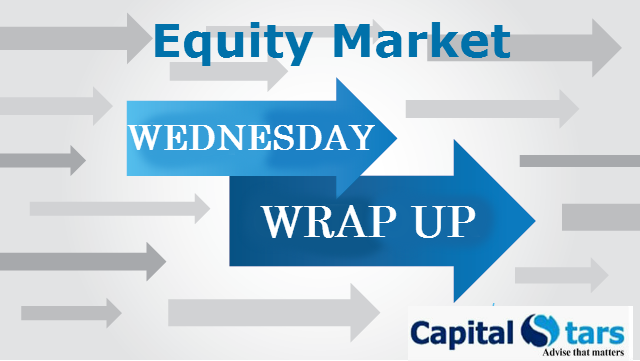 Equity Market

WEDNESDAY

WRAP UP

Capital Stars
Advise that matters